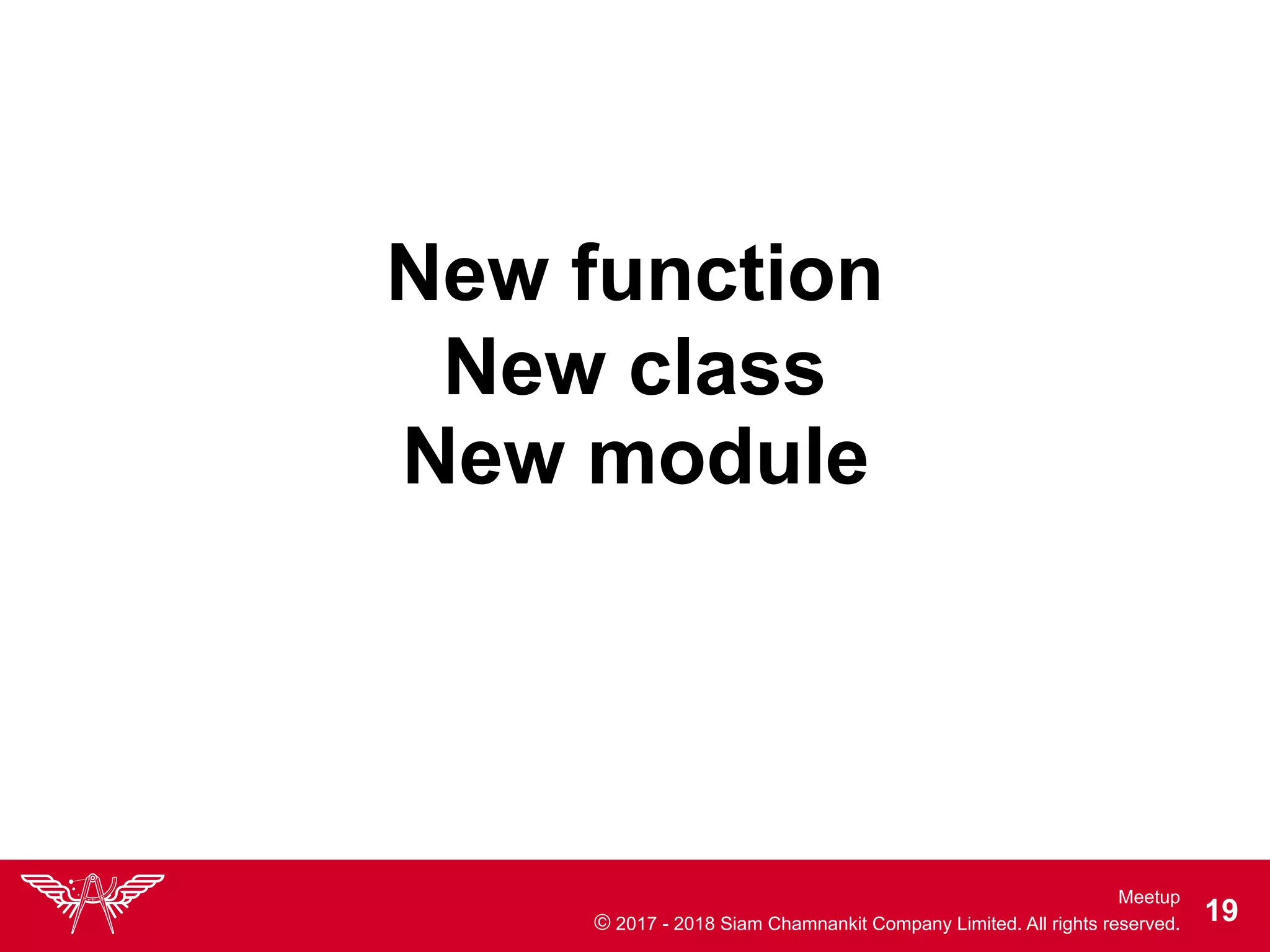 New function
New class
New module

Meetup
© 2017 - 2018 Siam Chamnankit Company Limited. All rights reserved.

19